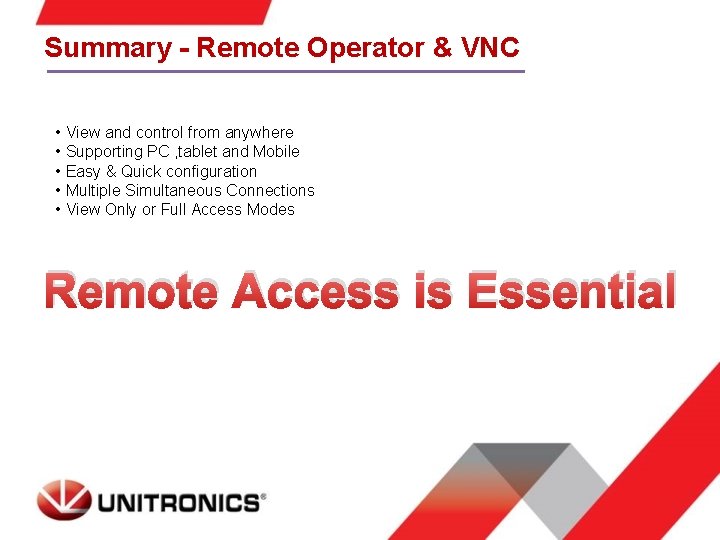 Summary - Remote Operator & VNC

• View and control from anywhere
• Supporting PC ,tablet and Mobile
• Easy & Quick configuration
• Multiple Simultaneous Connections
• View Only or Full Access Modes

Remote Access is Essential

UNITRONICS®